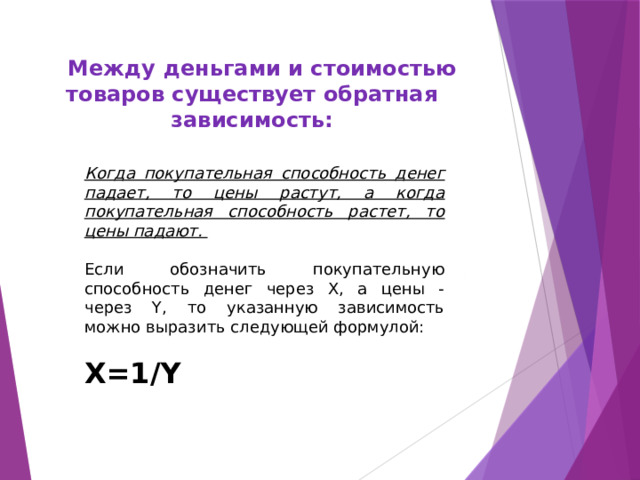 Между деньгами и стоимостью товаров существует обратная зависимость:

Когда покупательная способность денег падает, то цены растут, а когда покупательная способность растет, то цены падают.

Если обозначить покупательную способность денег через X, а цены - через Y, то указанную зависимость можно выразить следующей формулой:

$X=1/Y$